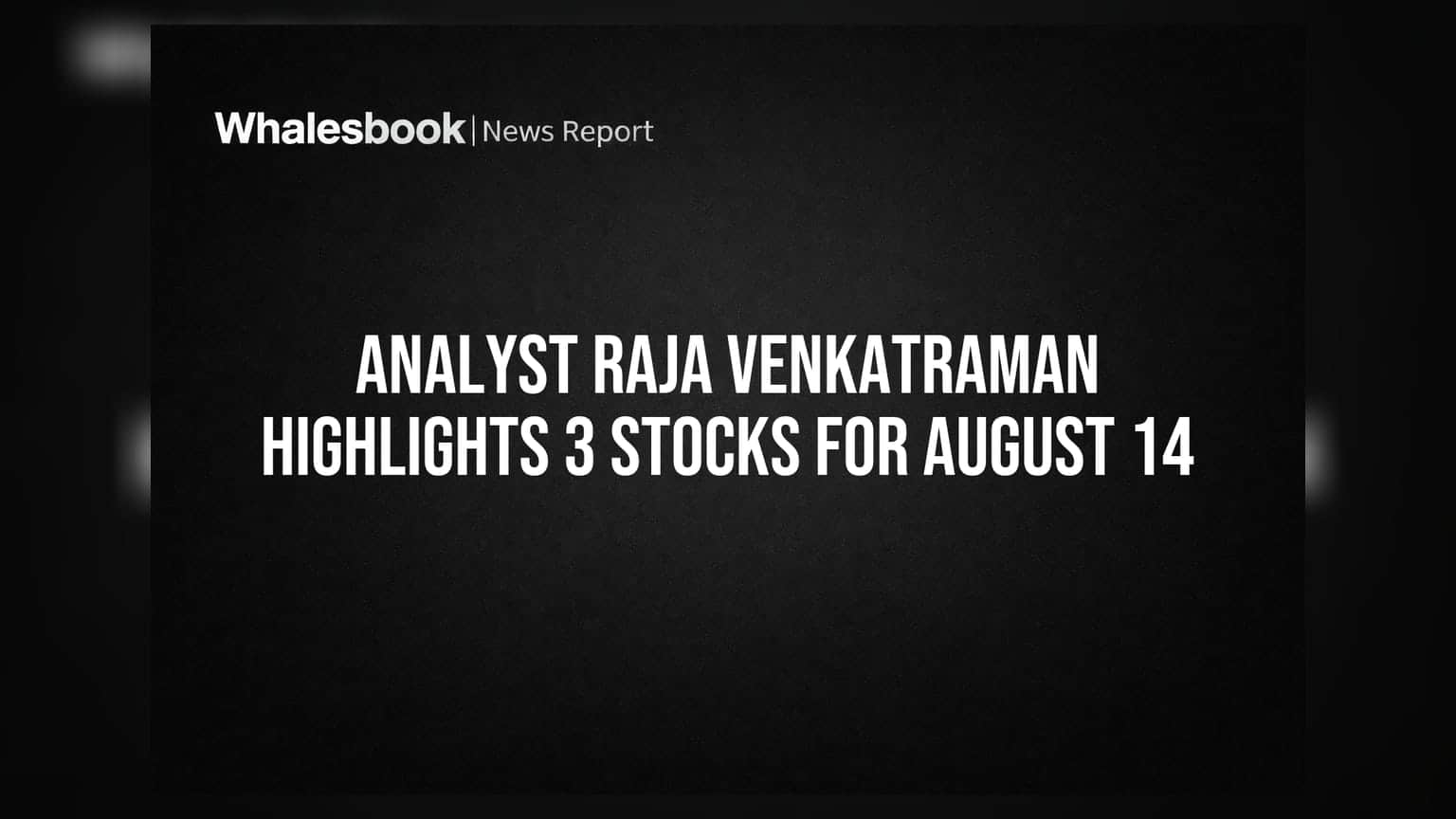 Whalesbook | News Report

ANALYST RAJA VENKATRAMAN HIGHLIGHTS 3 STOCKS FOR AUGUST 14